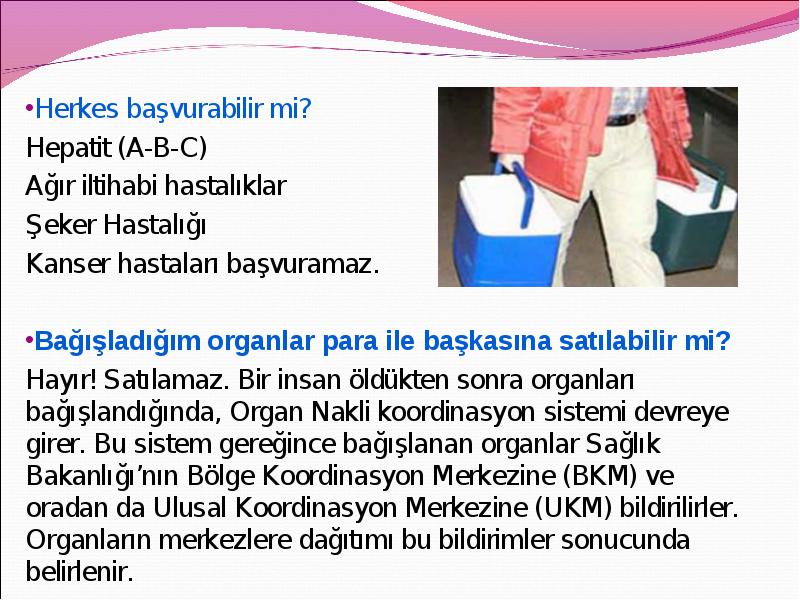 •Herkes başvurabilir mi?
Hepatit (A-B-C)
Ağır iltihabi hastalıklar
Şeker Hastalığı
Kanser hastaları başvuramaz.

•Bağışladığım organlar para ile başkasına satılabilir mi?
Hayır! Satılamaz. Bir insan öldükten sonra organları bağışlandığında, Organ Nakli koordinasyon sistemi devreye girer. Bu sistem gereğince bağışlanan organlar Sağlık Bakanlığı'nın Bölge Koordinasyon Merkezine (BKM) ve oradan da Ulusal Koordinasyon Merkezine (UKM) bildirilirler. Organların merkezlere dağıtımı bu bildirimler sonucunda belirlenir.